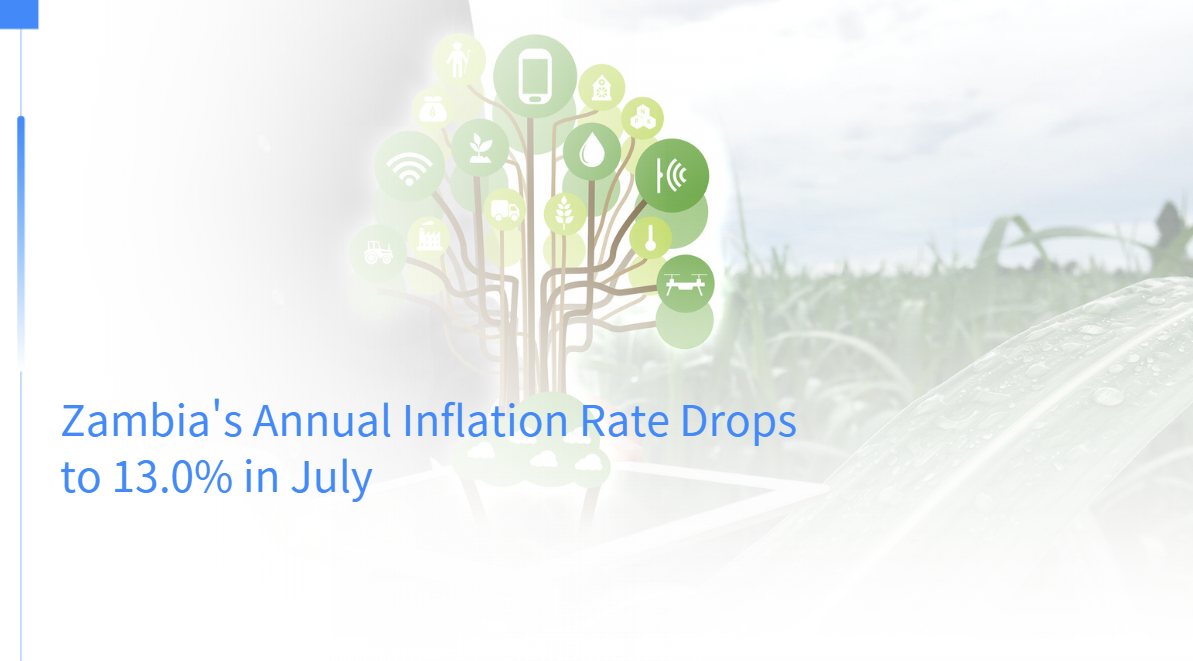 Zambia's Annual Inflation Rate Drops to 13.0% in July